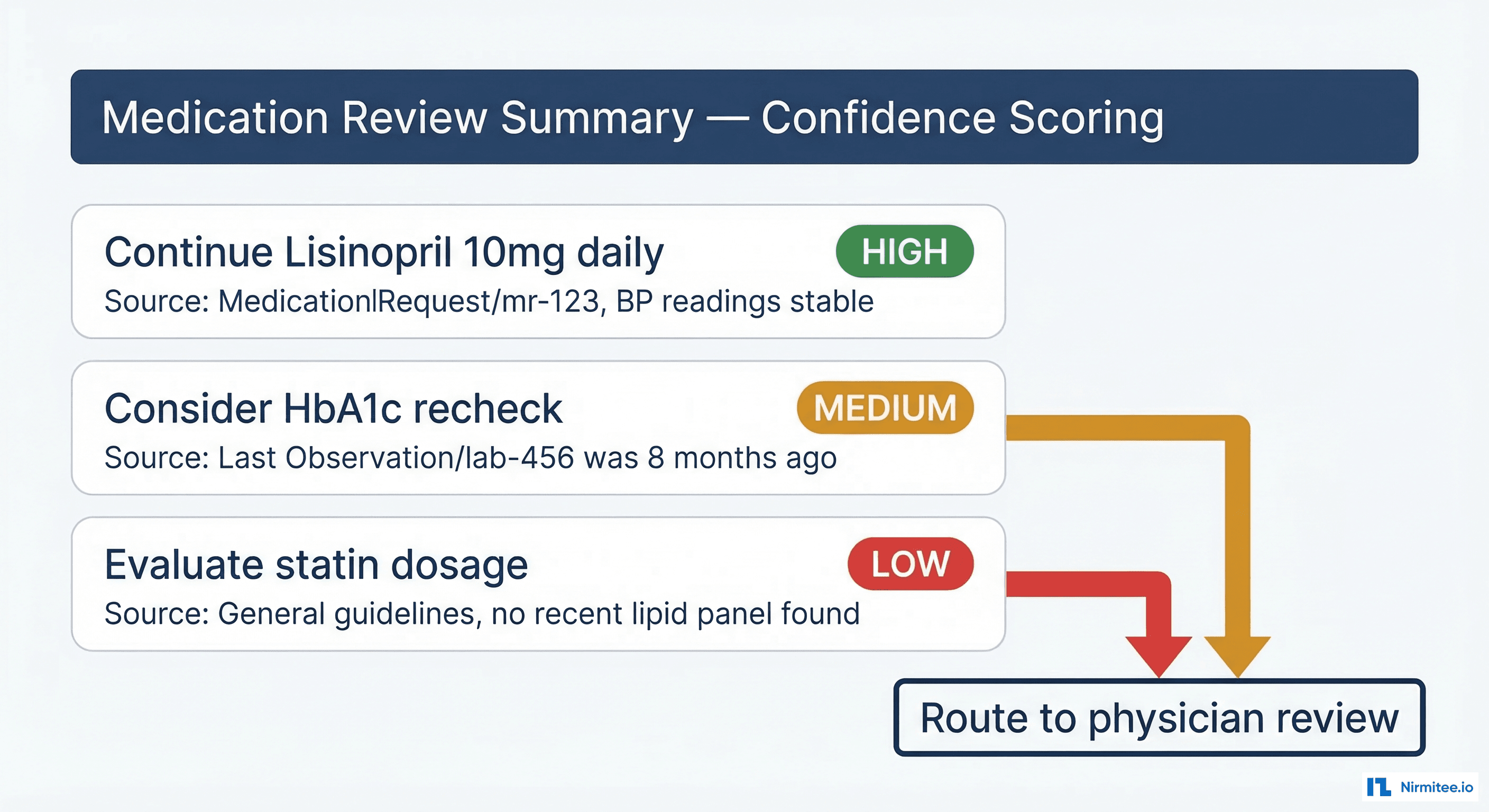 Medication Review Summary — Confidence Scoring

Continue Lisinopril 10mg daily
HIGH
Source: MedicationlRequest/mr-123, BP readings stable

Consider HbA1c recheck
MEDIUM
Source: Last Observation/lab-456 was 8 months ago

Evaluate statin dosage
LOW
Source: General guidelines, no recent lipid panel found

Route to physician review

Nirmitee.io